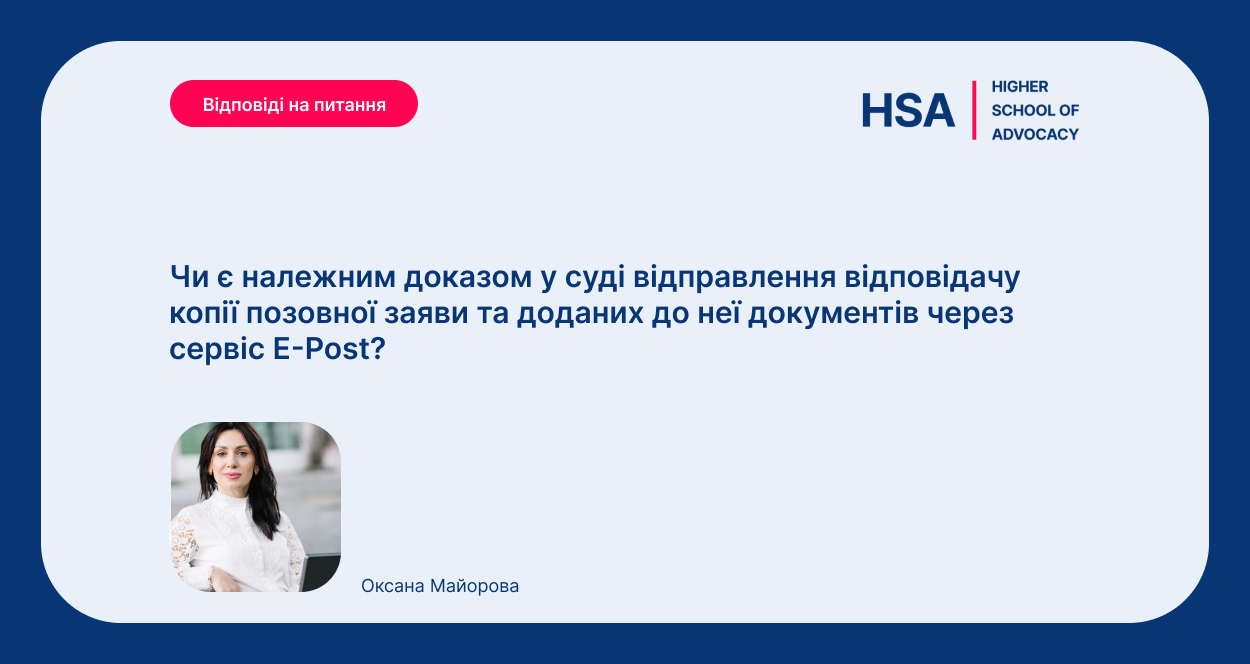 Відповіді на питання

HSA HIGHER SCHOOL OF ADVOCACY

Чи є належним доказом у суді відправлення відповідачу копії позовної заяви та доданих до неї документів через сервіс E-Post?

Оксана Майорова